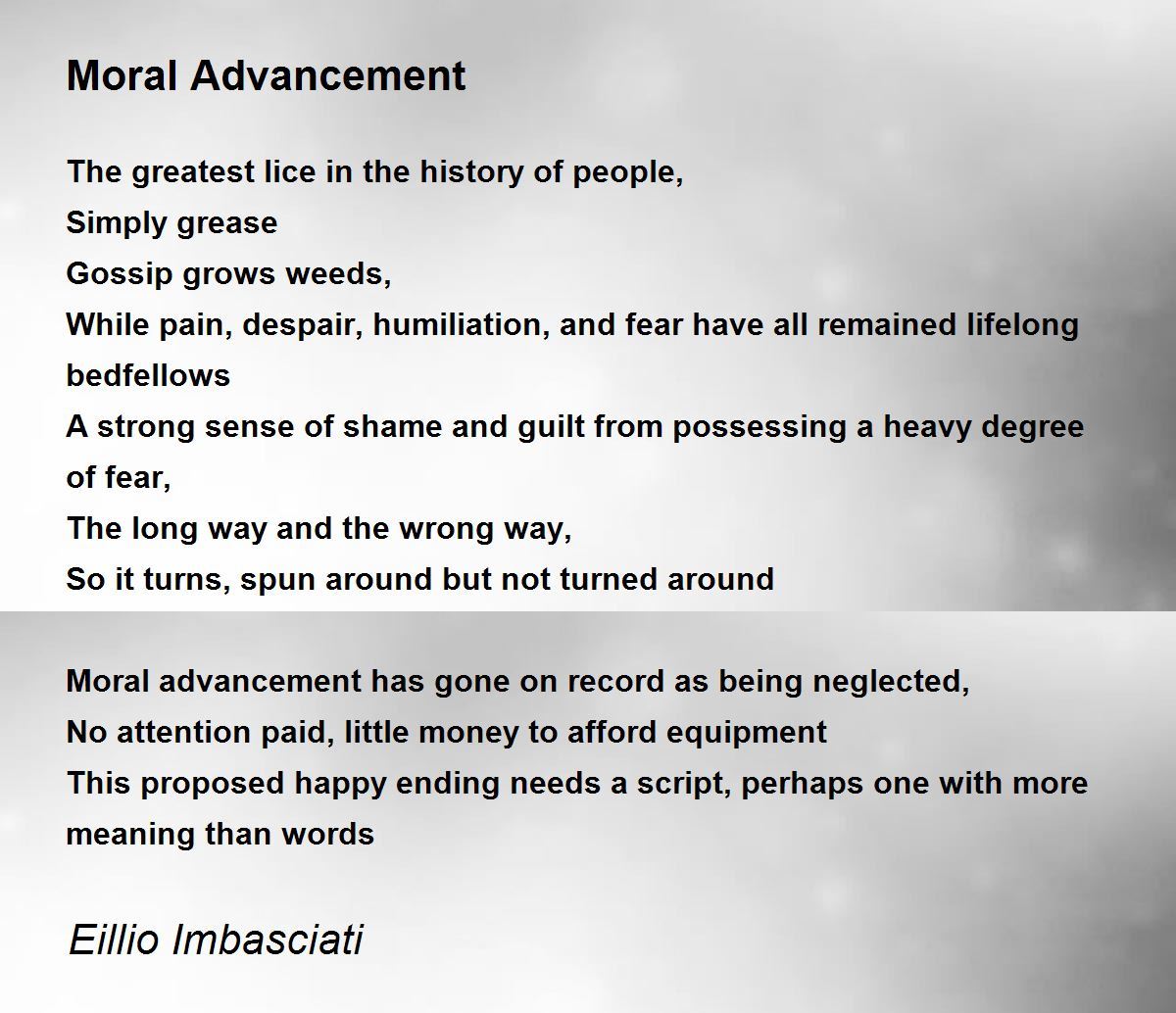 Moral Advancement

The greatest lice in the history of people,
Simply grease
Gossip grows weeds,
While pain, despair, humiliation, and fear have all remained lifelong bedfellows
A strong sense of shame and guilt from possessing a heavy degree of fear,
The long way and the wrong way,
So it turns, spun around but not turned around

Moral advancement has gone on record as being neglected,
No attention paid, little money to afford equipment
This proposed happy ending needs a script, perhaps one with more meaning than words

Eillio Imbasciati